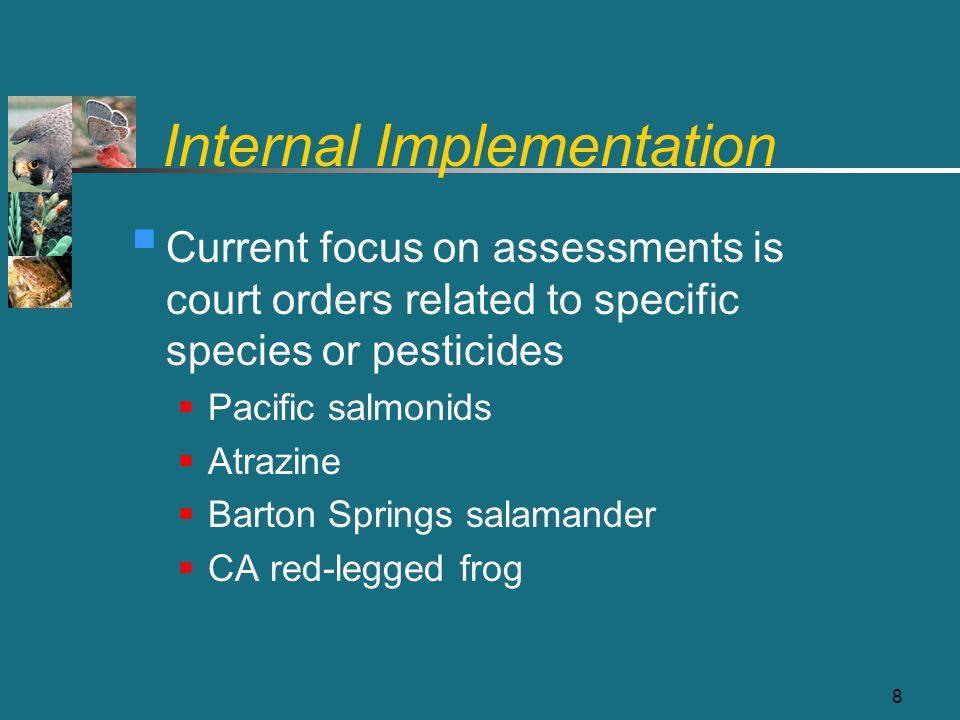 Internal Implementation

Current focus on assessments is court orders related to specific species or pesticides

Pacific salmonids

Atrazine

Barton Springs salamander

CA red-legged frog

8